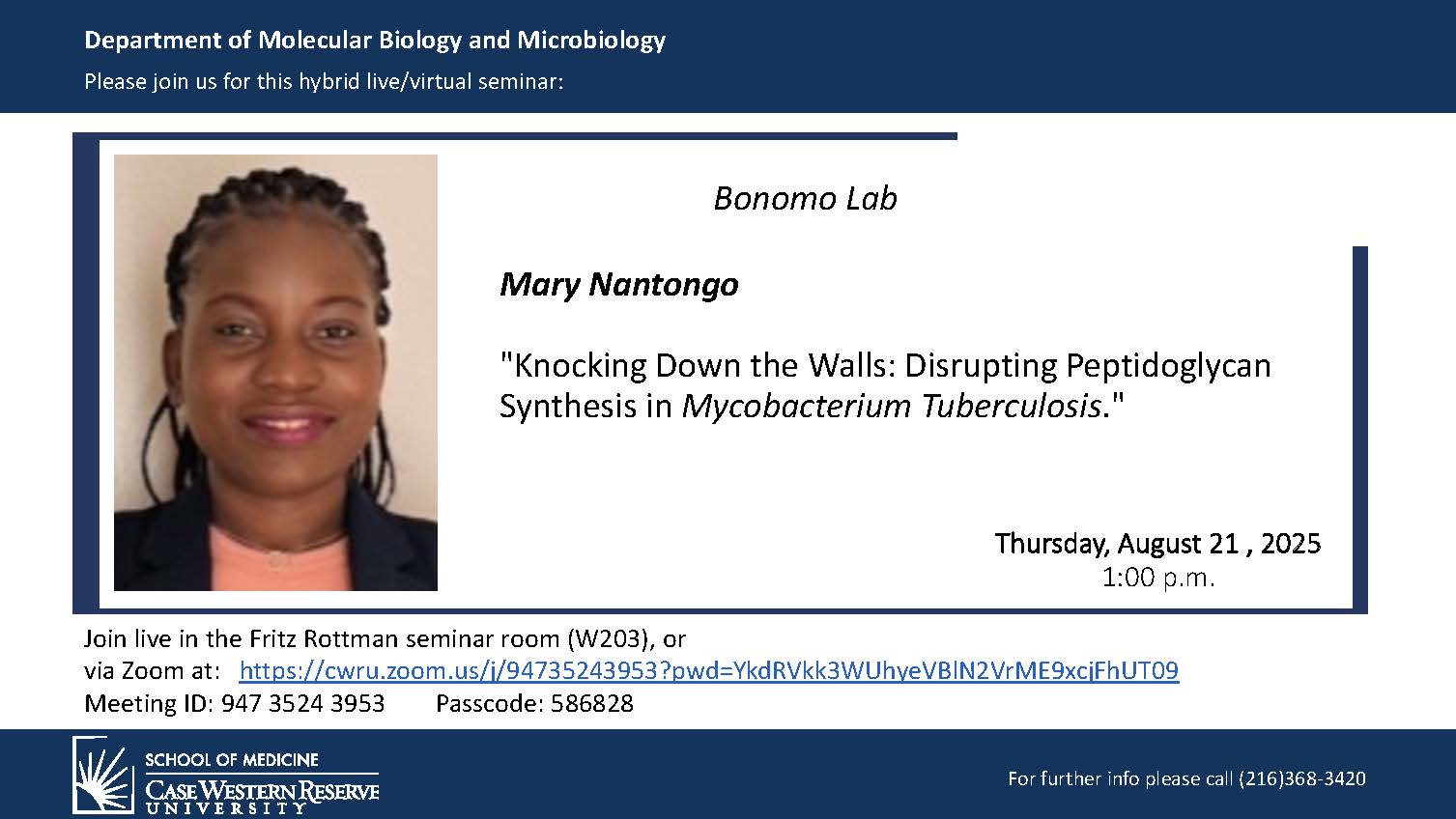 Department of Molecular Biology and Microbiology

Please join us for this hybrid live/virtual seminar:

Bonomo Lab

Mary Nantongo

"Knocking Down the Walls: Disrupting Peptidoglycan Synthesis in Mycobacterium Tuberculosis."

Thursday, August 21 , 2025
1:00 p.m.

Join live in the Fritz Rottman seminar room (W203), or
via Zoom at: https://cwru.zoom.us/j/94735243953?pwd=YkdRVkk3WUhyeVBlN2VrME9xcjFhUT09
Meeting ID: 947 3524 3953 Passcode: 586828

SCHOOL OF MEDICINE
CASE WESTERN RESERVE
UNIVERSITY

For further info please call (216)368-3420